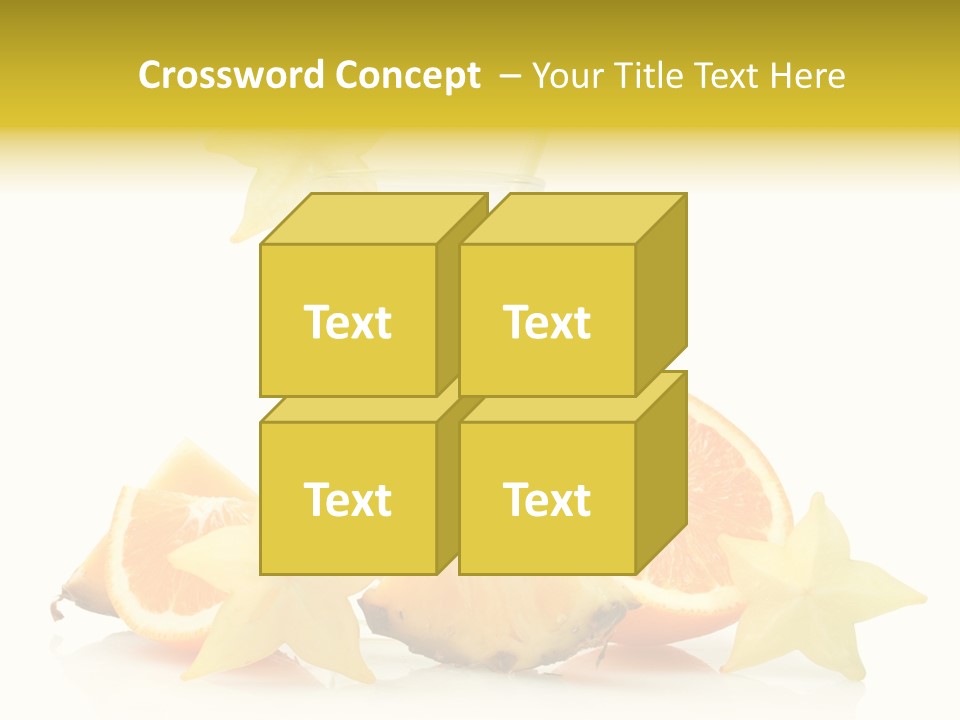 Crossword Concept – Your Title Text Here

Text

Text

Text

Text